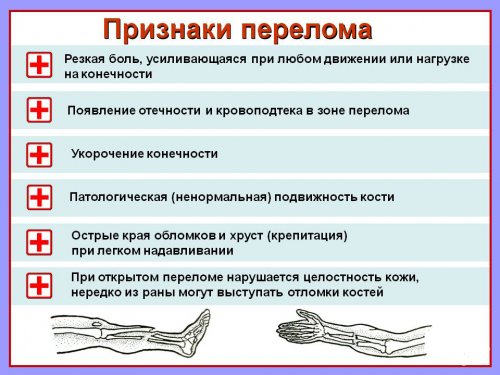 Признаки перелома

Резкая боль, усиливающаяся при любом движении или нагрузке на конечности

Появление отечности и кровоподтека в зоне перелома

Укорочение конечности

Патологическая (ненормальная) подвижность кости

Острые края обломков и хруст (крепитация) при легком надавливании

При открытом переломе нарушается целостность кожи, нередко из раны могут выступать отломки костей